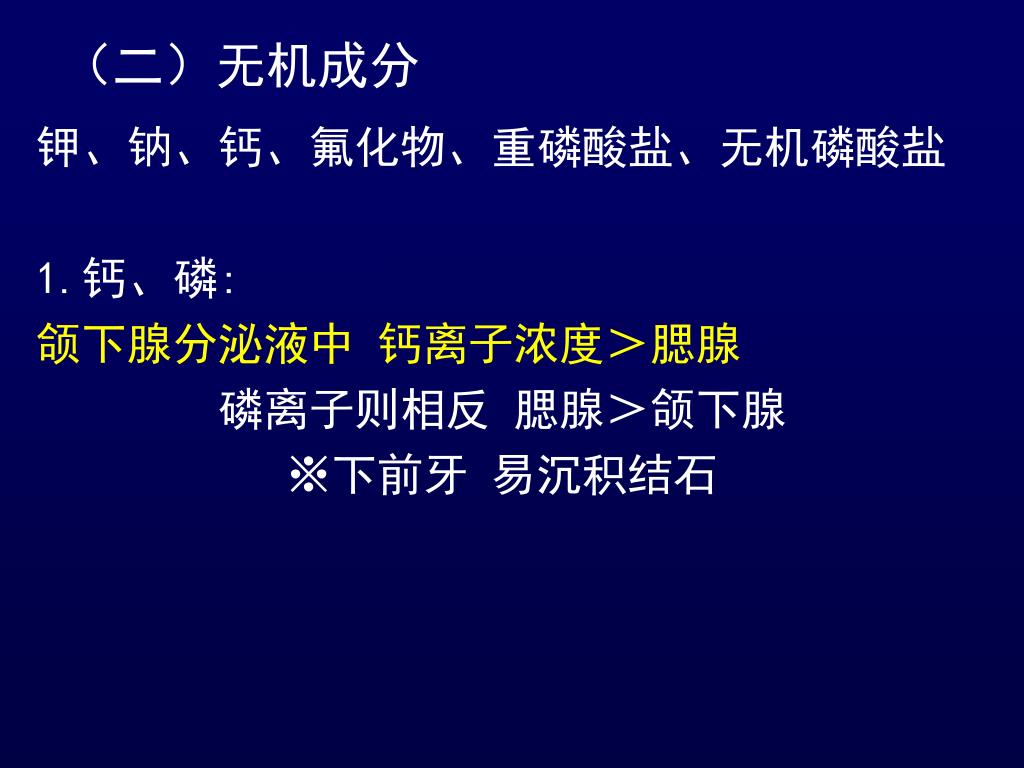 （二）无机成分

钾、钠、钙、氟化物、重磷酸盐、无机磷酸盐

1. 钙、磷:

颌下腺分泌液中 钙离子浓度＞腮腺

磷离子则相反 腮腺＞颌下腺

※下前牙 易沉积结石